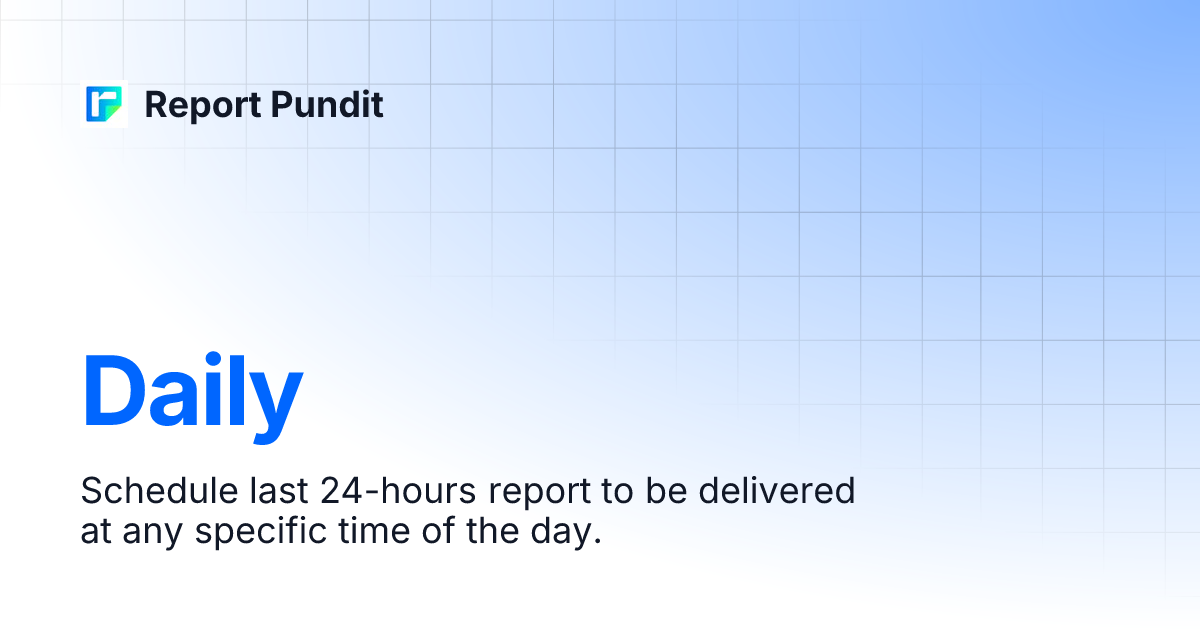 Report Pundit

Daily

Schedule last 24-hours report to be delivered at any specific time of the day.